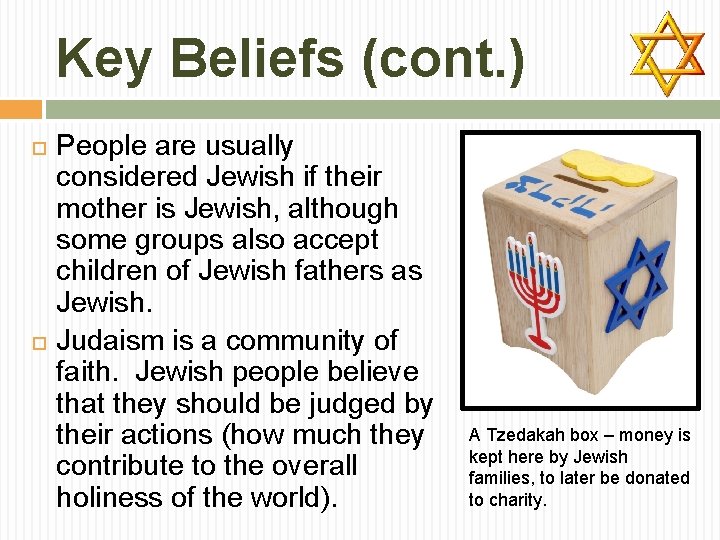 Key Beliefs (cont.)

People are usually considered Jewish if their mother is Jewish, although some groups also accept children of Jewish fathers as Jewish.

Judaism is a community of faith. Jewish people believe that they should be judged by their actions (how much they contribute to the overall holiness of the world).

צדקה

A Tzedakah box – money is kept here by Jewish families, to later be donated to charity.